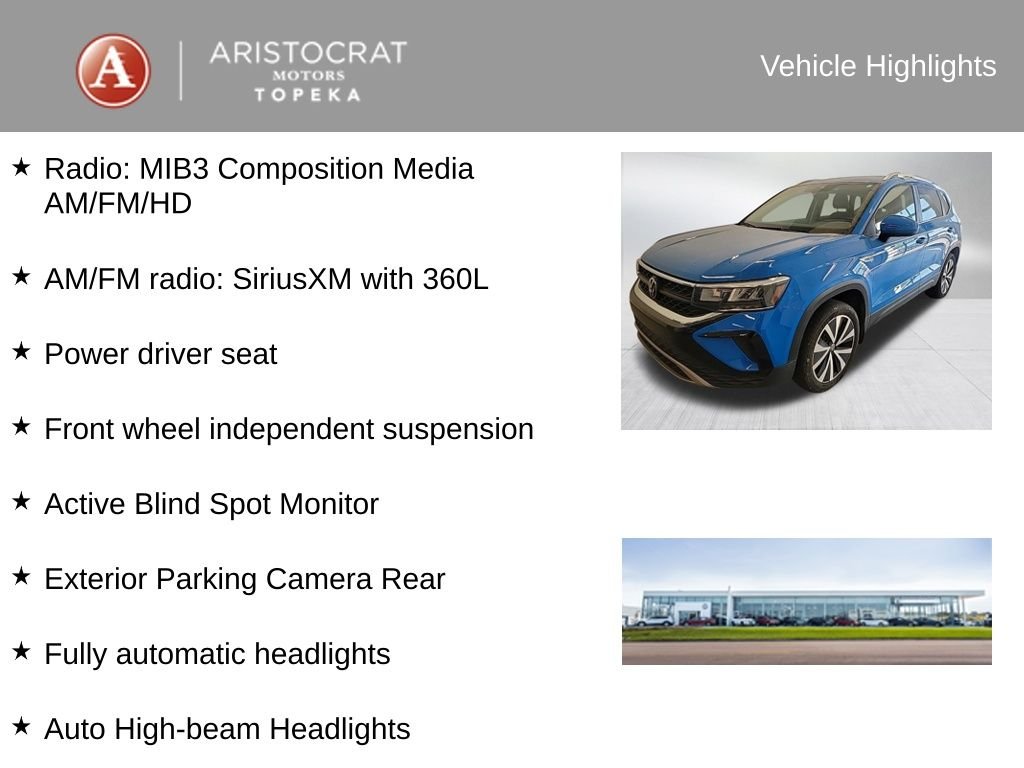 A
ARISTOCRAT
MOTORS
TOPEKA

Vehicle Highlights

★ Radio: MIB3 Composition Media AM/FM/HD

★ AM/FM radio: SiriusXM with 360L

★ Power driver seat

★ Front wheel independent suspension

★ Active Blind Spot Monitor

★ Exterior Parking Camera Rear

★ Fully automatic headlights

★ Auto High-beam Headlights